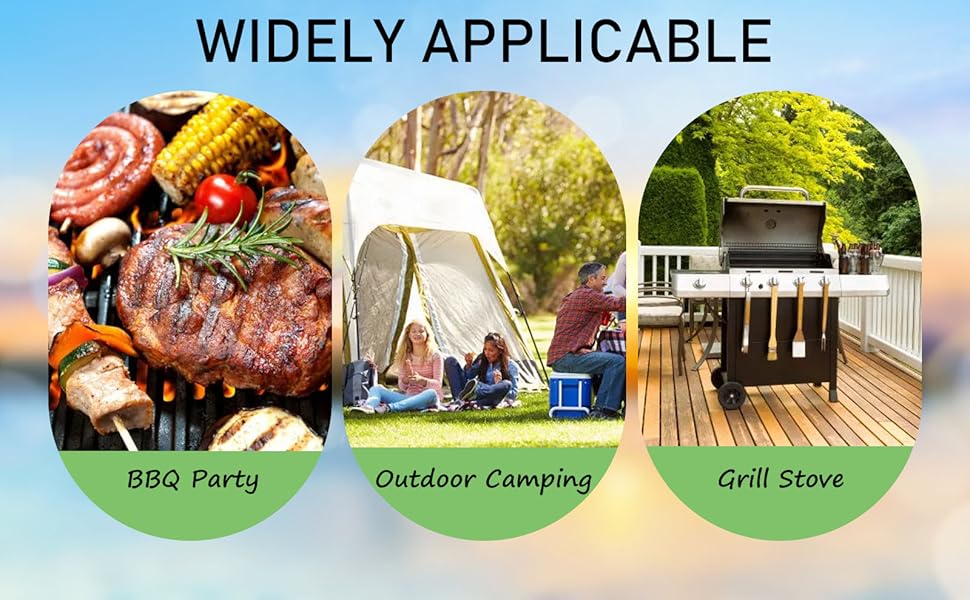 WIDELY APPLICABLE

BBQ Party

Outdoor Camping

Grill Stove